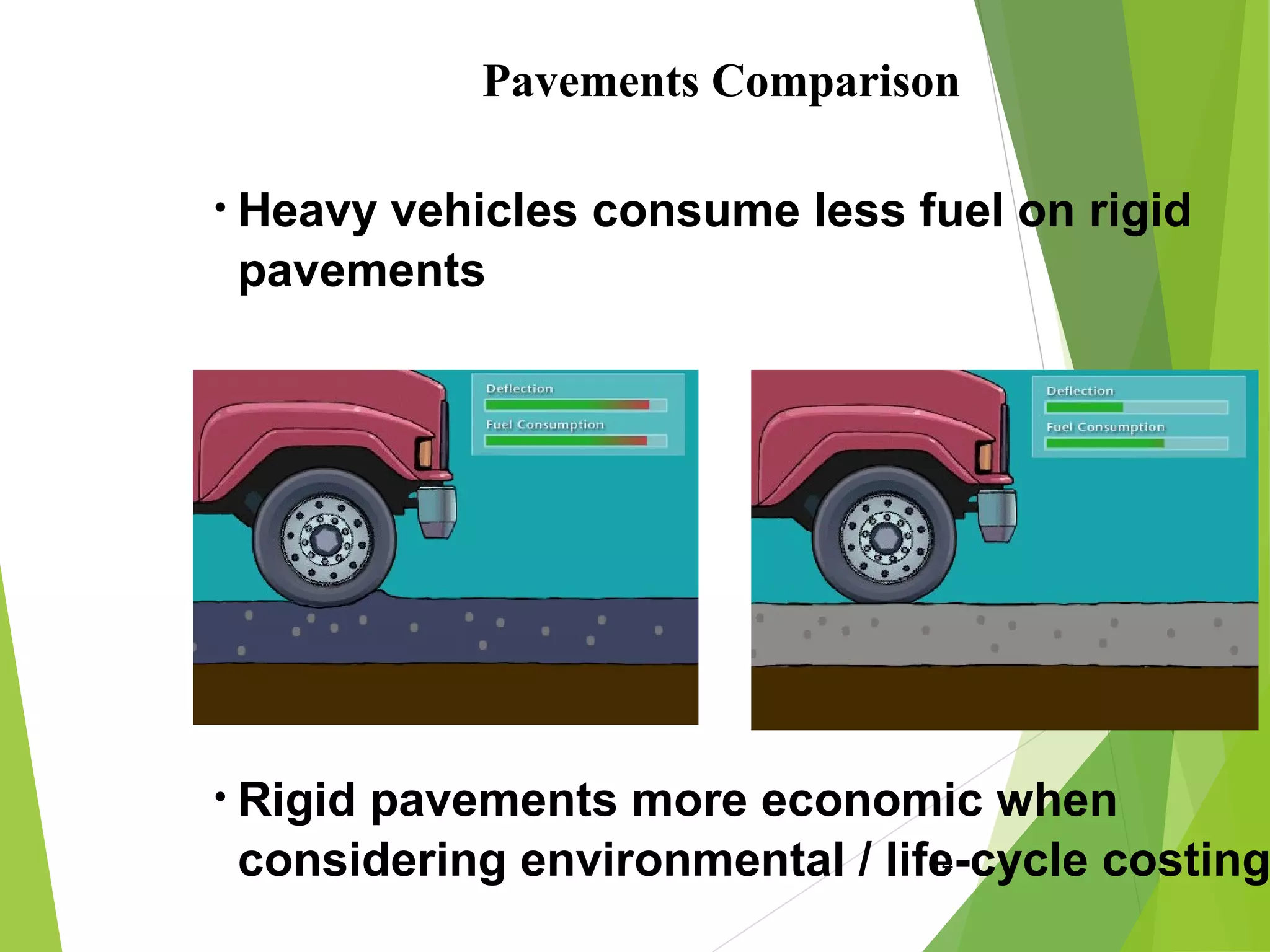 Pavements Comparison

• Heavy vehicles consume less fuel on rigid pavements

Deflection
Fuel Consumption

Deflection
Fuel Consumption

• Rigid pavements more economic when considering environmental / life-cycle costing